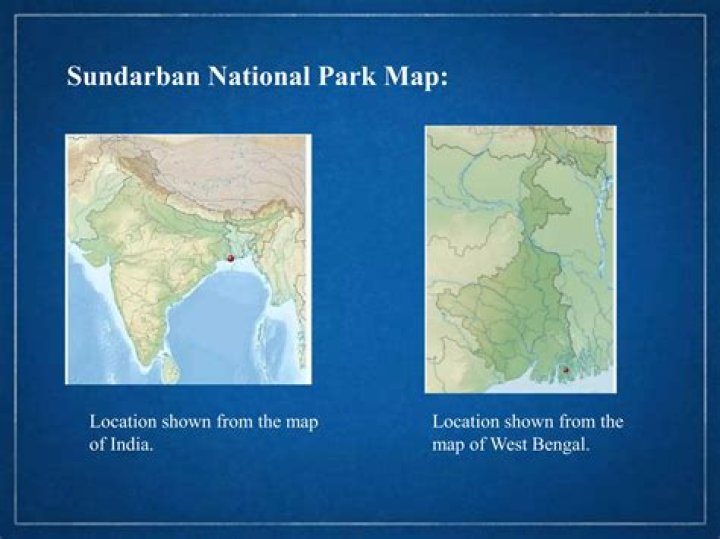 Sundarban National Park Map:

Location shown from the map of India.

Location shown from the map of West Bengal.